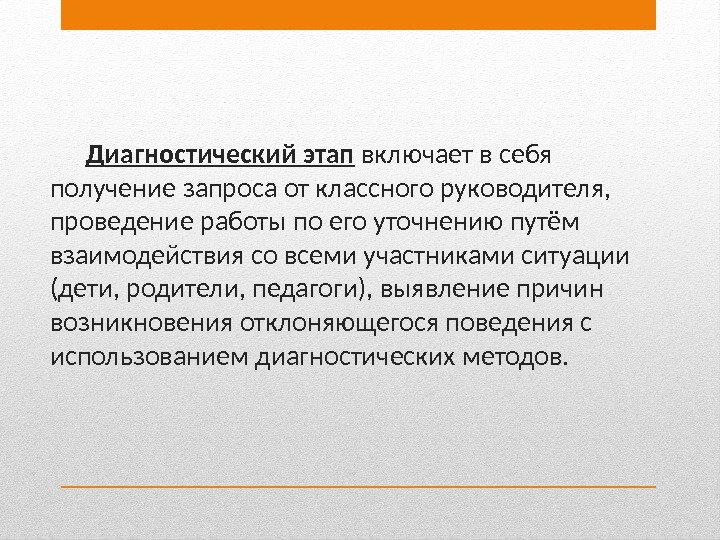 Диагностический этап включает в себя получение запроса от классного руководителя, проведение работы по его уточнению путём взаимодействия со всеми участниками ситуации (дети, родители, педагоги), выявление причин возникновения отклоняющегося поведения с использованием диагностических методов.